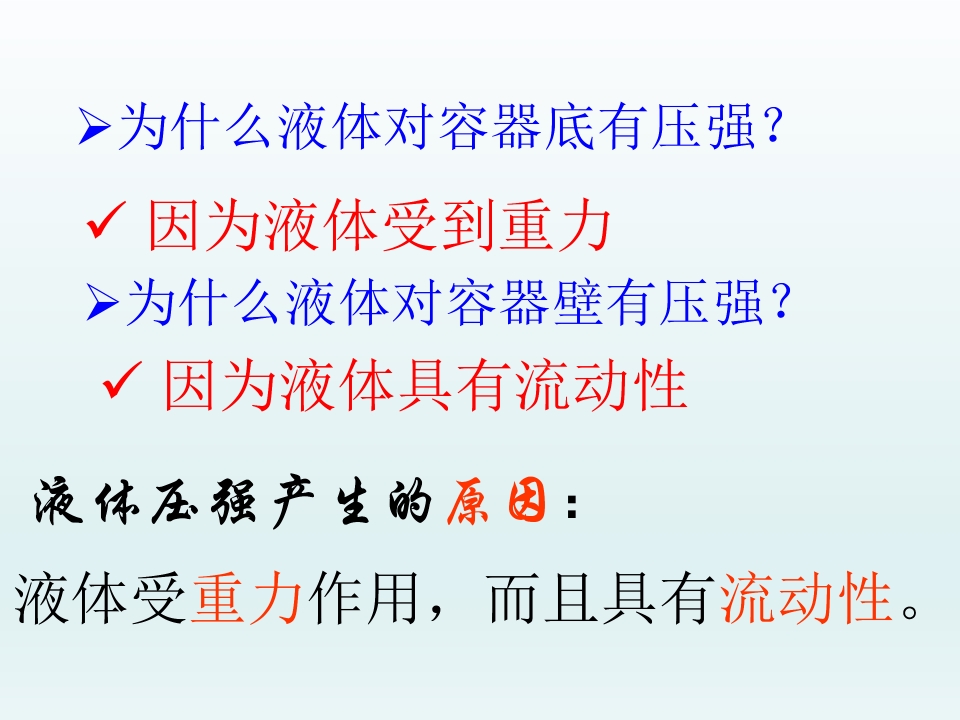 ➢为什么液体对容器底有压强?

✓ 因为液体受到重力

➢为什么液体对容器壁有压强?

✓ 因为液体具有流动性

液体压强产生的原因:

液体受重力作用，而且具有流动性。